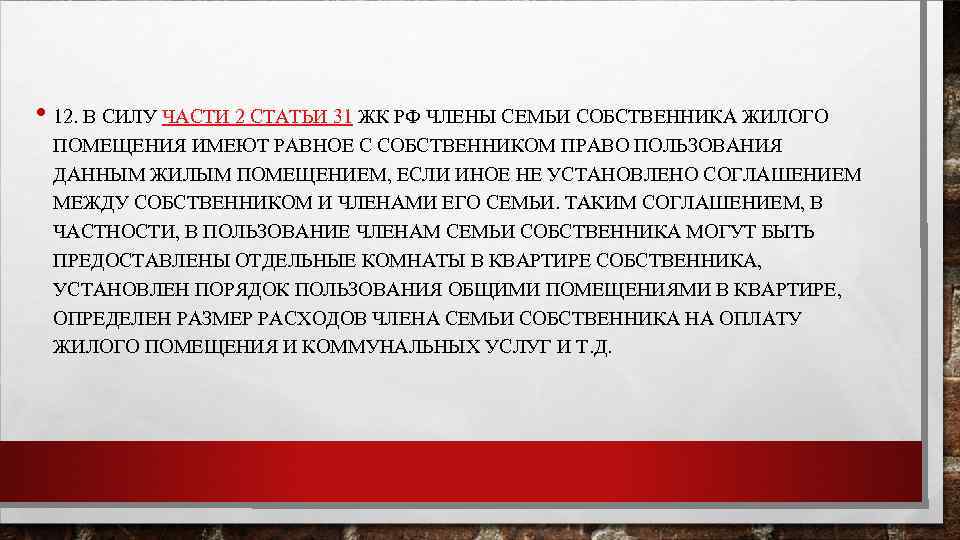 • 12. В СИЛУ ЧАСТИ 2 СТАТЬИ 31 ЖК РФ ЧЛЕНЫ СЕМЬИ СОБСТВЕННИКА ЖИЛОГО ПОМЕЩЕНИЯ ИМЕЮТ РАВНОЕ С СОБСТВЕННИКОМ ПРАВО ПОЛЬЗОВАНИЯ ДАННЫМ ЖИЛЫМ ПОМЕЩЕНИЕМ, ЕСЛИ ИНОЕ НЕ УСТАНОВЛЕНО СОГЛАШЕНИЕМ МЕЖДУ СОБСТВЕННИКОМ И ЧЛЕНАМИ ЕГО СЕМЬИ. ТАКИМ СОГЛАШЕНИЕМ, В ЧАСТНОСТИ, В ПОЛЬЗОВАНИЕ ЧЛЕНАМ СЕМЬИ СОБСТВЕННИКА МОГУТ БЫТЬ ПРЕДОСТАВЛЕНЫ ОТДЕЛЬНЫЕ КОМНАТЫ В КВАРТИРЕ СОБСТВЕННИКА, УСТАНОВЛЕН ПОРЯДОК ПОЛЬЗОВАНИЯ ОБЩИМИ ПОМЕЩЕНИЯМИ В КВАРТИРЕ, ОПРЕДЕЛЕН РАЗМЕР РАСХОДОВ ЧЛЕНА СЕМЬИ СОБСТВЕННИКА НА ОПЛАТУ ЖИЛОГО ПОМЕЩЕНИЯ И КОММУНАЛЬНЫХ УСЛУГ И Т.Д.